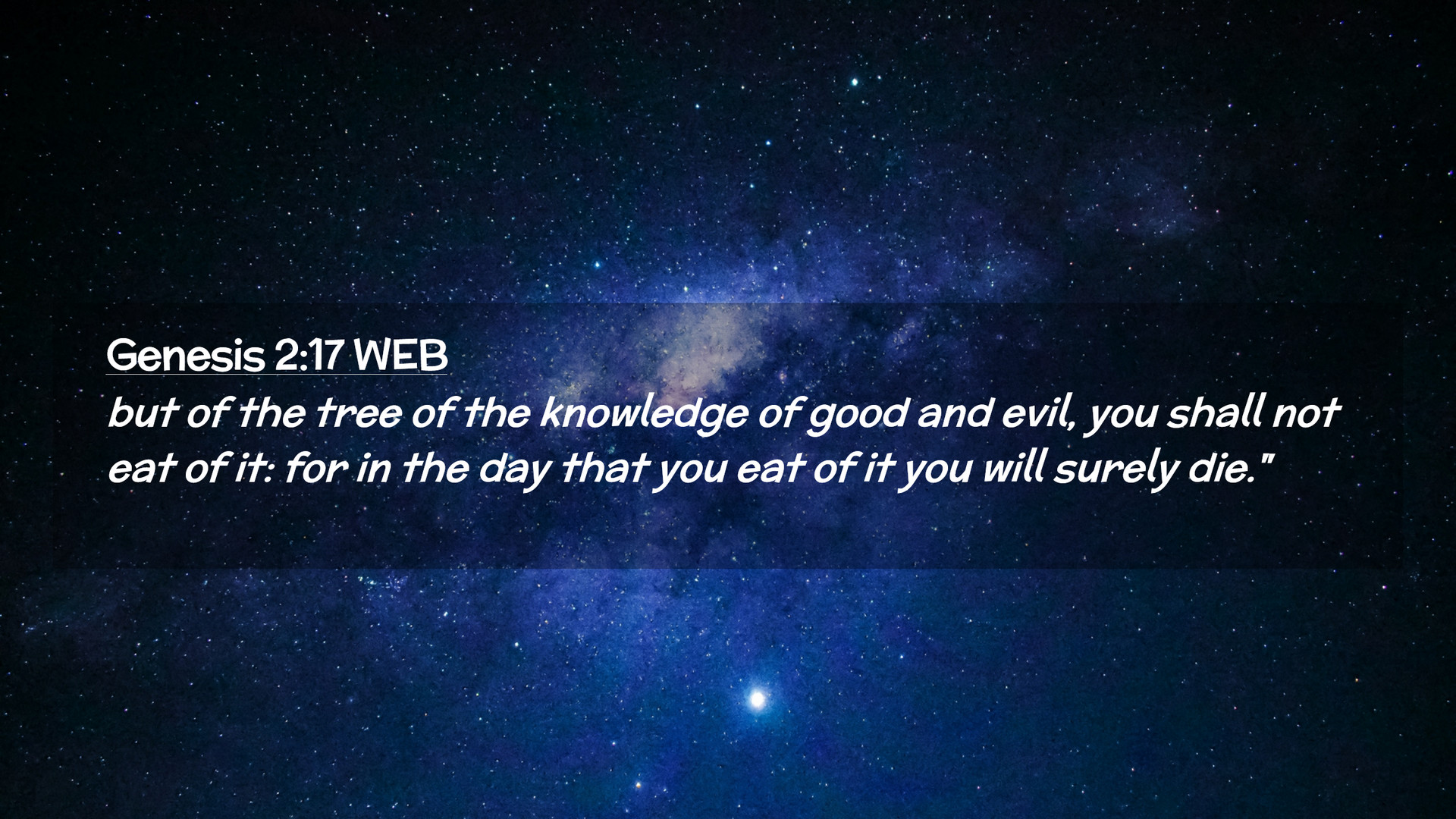 Genesis 2:17 WEB

but of the tree of the knowledge of good and evil, you shall not eat of it: for in the day that you eat of it you will surely die."